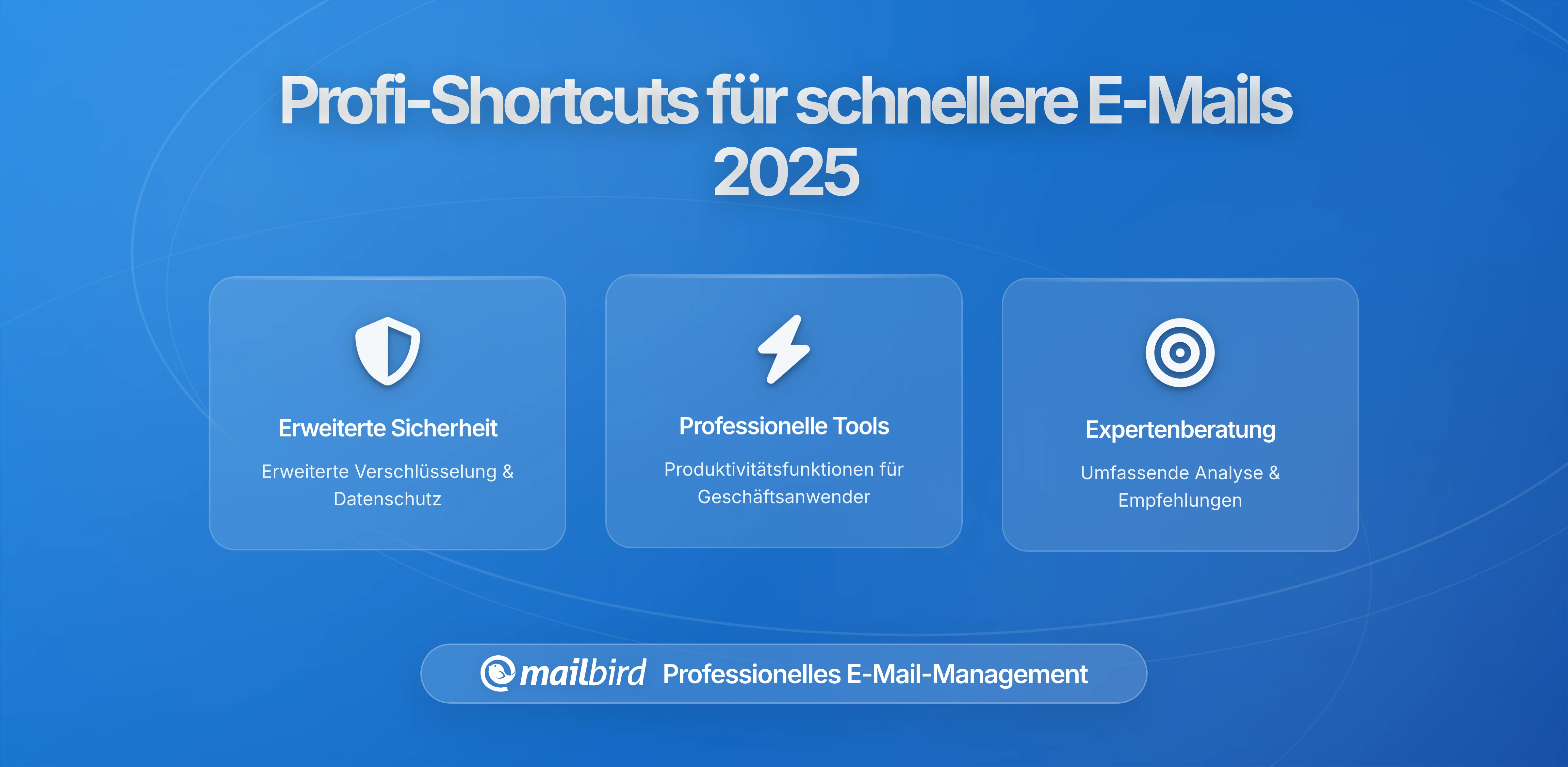 Profi-Shortcuts für schnellere E-Mails 2025

Erweiterte Sicherheit

Erweiterte Verschlüsselung & Datenschutz

Professionelle Tools

Produktivitätsfunktionen für Geschäftsanwender

Expertenberatung

Umfassende Analyse & Empfehlungen

mailbird Professionelles E-Mail-Management